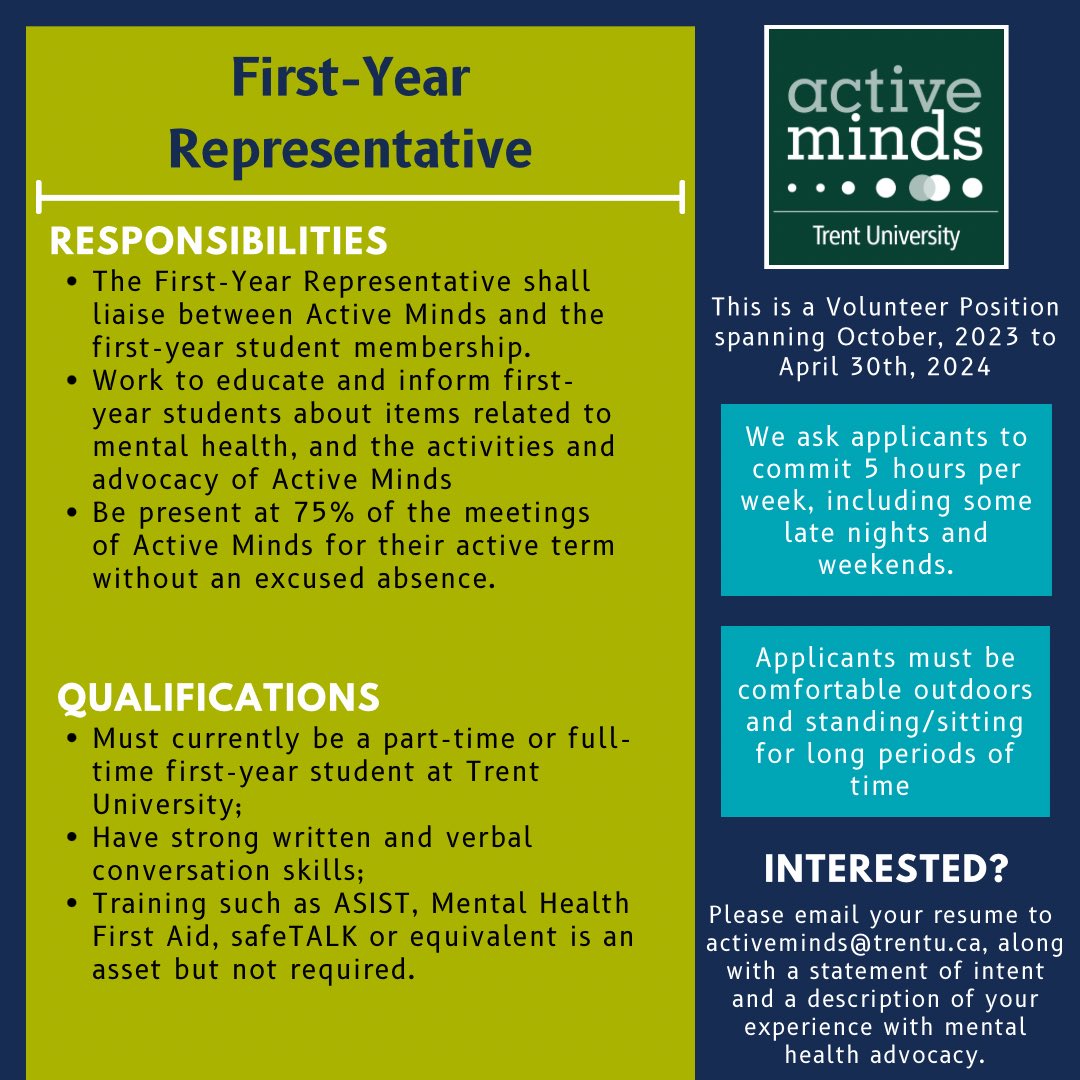 First-Year Representative

RESPONSIBILITIES

- The First-Year Representative shall liaise between Active Minds and the first-year student membership.
- Work to educate and inform first-year students about items related to mental health, and the activities and advocacy of Active Minds
- Be present at 75% of the meetings of Active Minds for their active term without an excused absence.

QUALIFICATIONS

- Must currently be a part-time or full-time first-year student at Trent University;
- Have strong written and verbal conversation skills;
- Training such as ASIST, Mental Health First Aid, safeTALK or equivalent is an asset but not required.

active minds

Trent University

This is a Volunteer Position spanning October, 2023 to April 30th, 2024

We ask applicants to commit 5 hours per week, including some late nights and weekends.

Applicants must be comfortable outdoors and standing/sitting for long periods of time

INTERESTED?

Please email your resume to activeminds@trentu.ca, along with a statement of intent and a description of your experience with mental health advocacy.